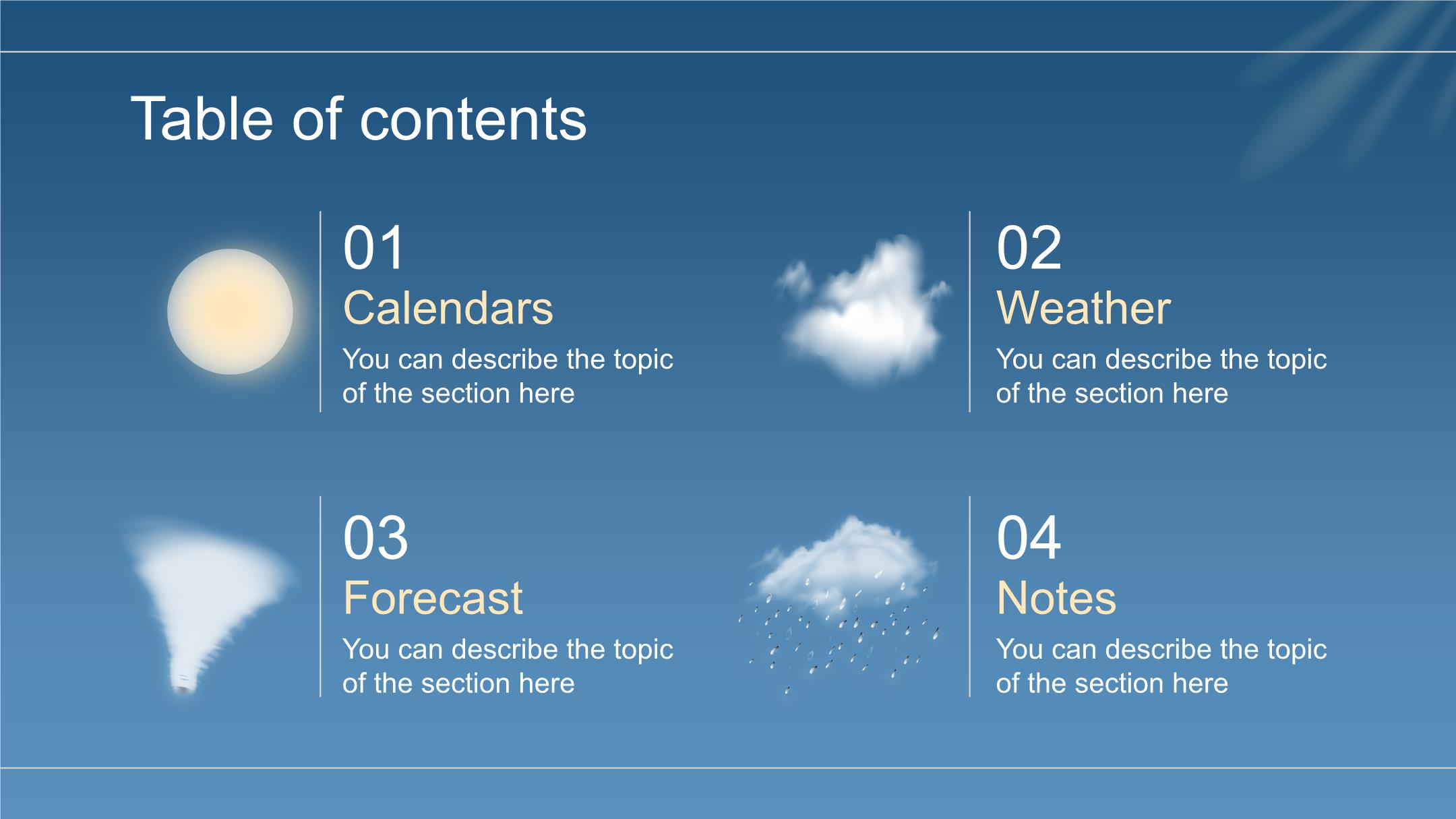 Table of contents

01
Calendars
You can describe the topic of the section here

02
Weather
You can describe the topic of the section here

03
Forecast
You can describe the topic of the section here

04
Notes
You can describe the topic of the section here